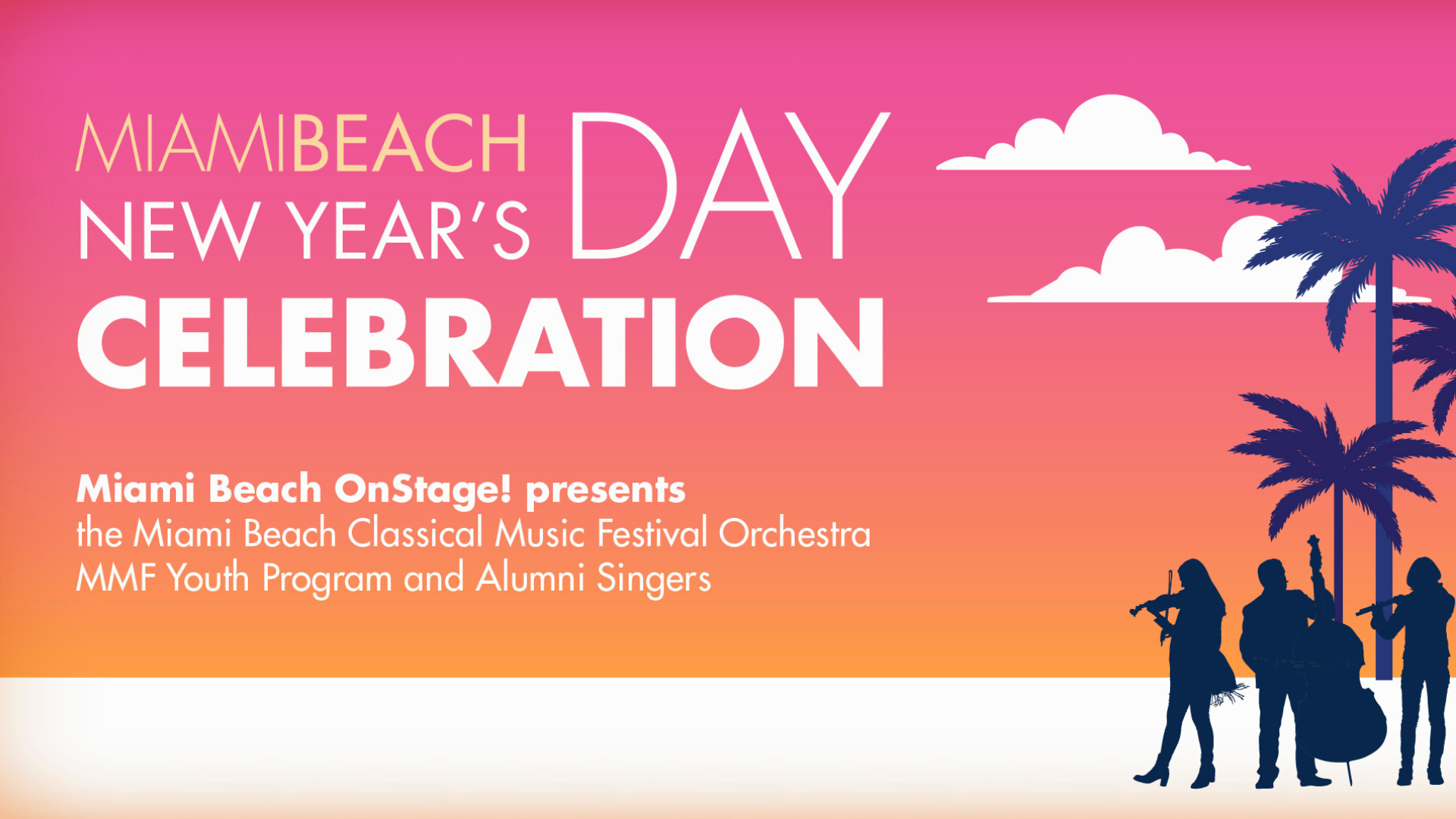 MIAMIBEACH NEW YEAR'S DAY CELEBRATION

Miami Beach OnStage! presents
the Miami Beach Classical Music Festival Orchestra
MMF Youth Program and Alumni Singers